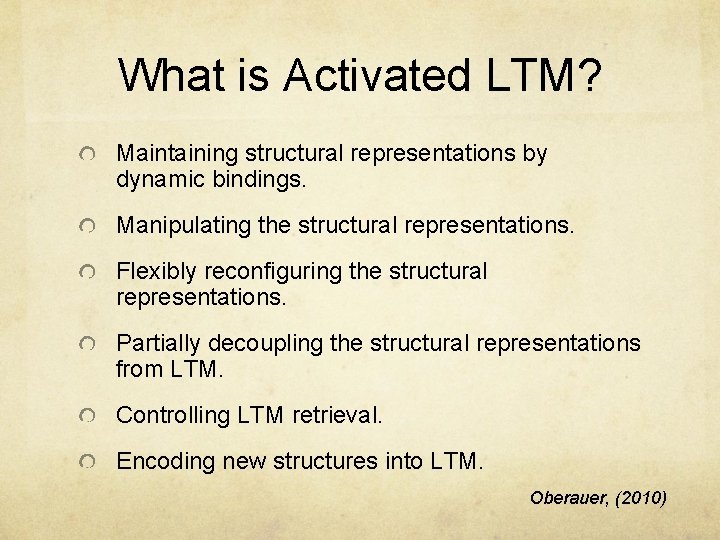 What is Activated LTM?

Maintaining structural representations by dynamic bindings.

Manipulating the structural representations.

Flexibly reconfiguring the structural representations.

Partially decoupling the structural representations from LTM.

Controlling LTM retrieval.

Encoding new structures into LTM.

Oberauer, (2010)